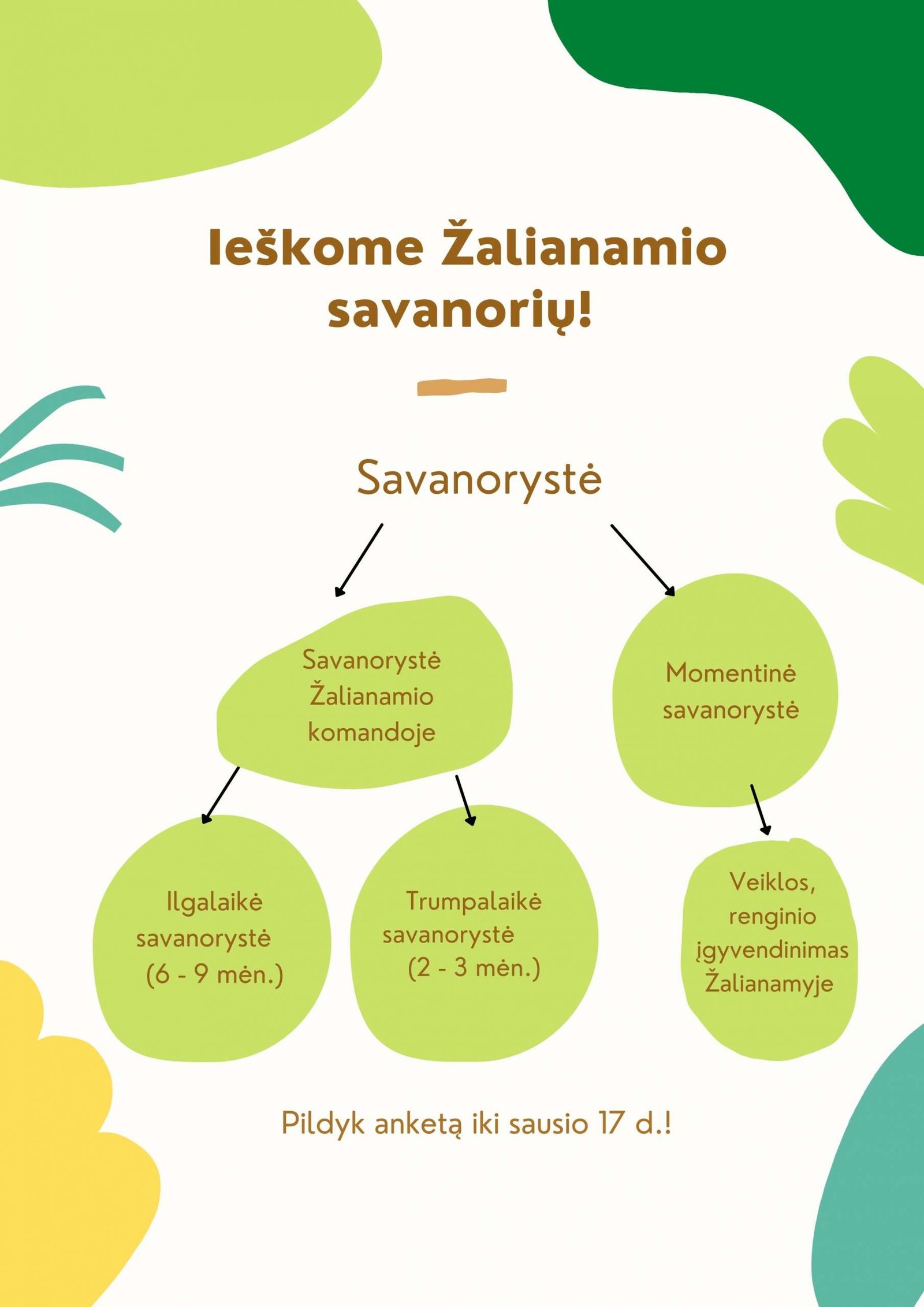 Ieškome Žalianamio savanorių!

Savanorystė

Savanorystė Žalianamio komandoje

Momentinė savanorystė

Ilgalaikė savanorystė (6 - 9 mėn.)

Trumpalaikė savanorystė (2 - 3 mėn.)

Veiklos, renginio įgyvendinimas Žalianamyje

Pildyk anketą iki sausio 17 d.!